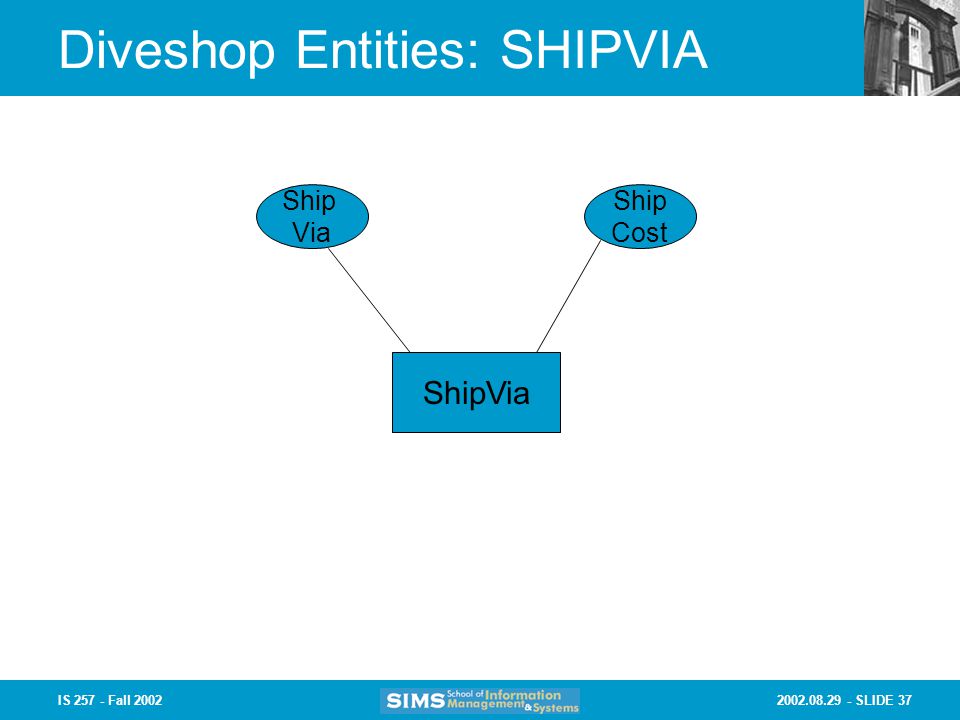 Diveshop Entities: SHIPVIA

Ship Via

Ship Cost

ShipVia

IS 257 - Fall 2002

SIMS School of Information Management & Systems

2002.08.29 - SLIDE 37